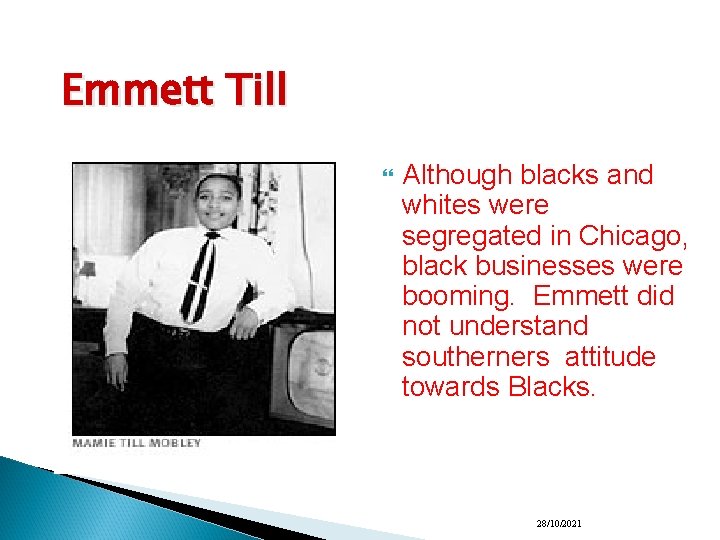 Emmett Till

MAMIE TILL MOBLEY

Although blacks and whites were segregated in Chicago, black businesses were booming. Emmett did not understand southerners attitude towards Blacks.

28/10/2021